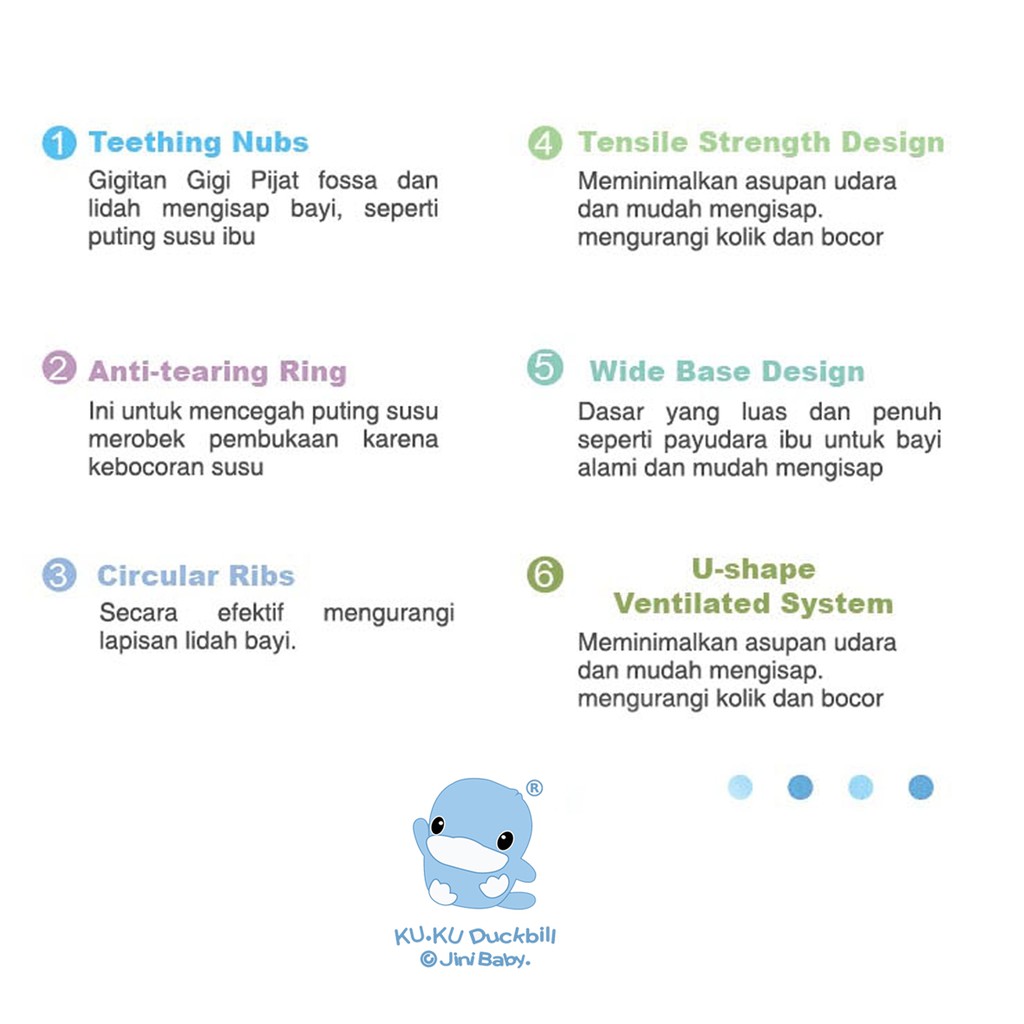 1 Teething Nubs
Gigitan Gigi Pijat fossa dan lidah mengisap bayi, seperti puting susu ibu

2 Anti-tearing Ring
Ini untuk mencegah puting susu merobek pembukaan karena kebocoran susu

3 Circular Ribs
Secara efektif mengurangi lapisan lidah bayi.

4 Tensile Strength Design
Meminimalkan asupan udara dan mudah mengisap. mengurangi kolik dan bocor

5 Wide Base Design
Dasar yang luas dan penuh seperti payudara ibu untuk bayi alami dan mudah mengisap

6 U-shape Ventilated System
Meminimalkan asupan udara dan mudah mengisap. mengurangi kolik dan bocor

®
KU.KU Duckbill
© Jini Baby.